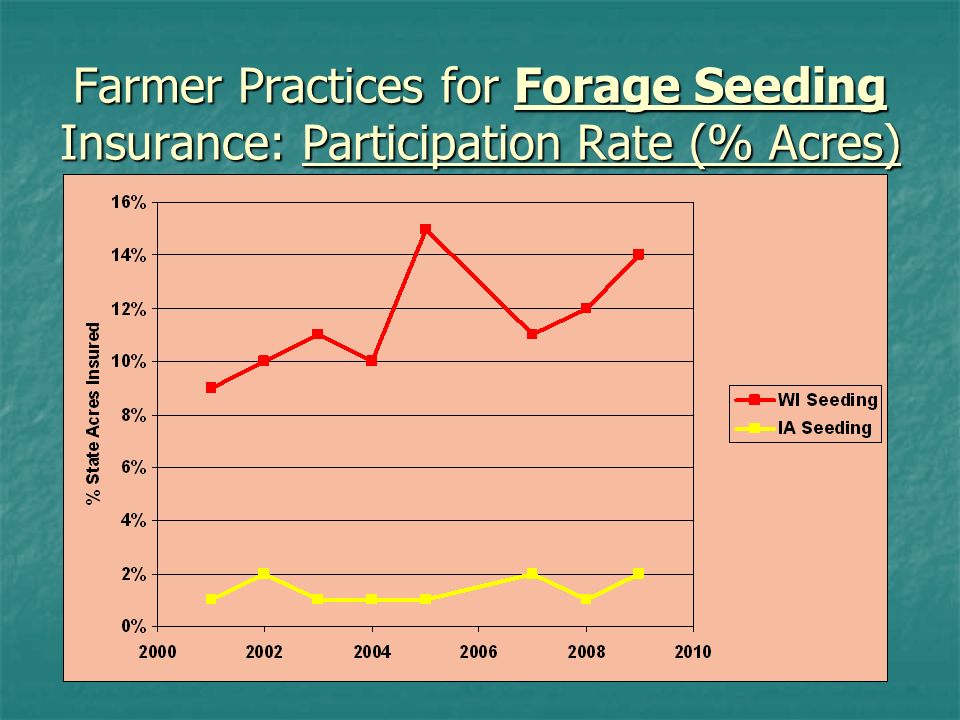 Farmer Practices for Forage Seeding Insurance: Participation Rate (% Acres)

16%
14%
12%
10%
8%
6%
4%
2%
0%

% State Acres Insured

2000
2002
2004
2006
2008
2010

WI Seeding
IA Seeding